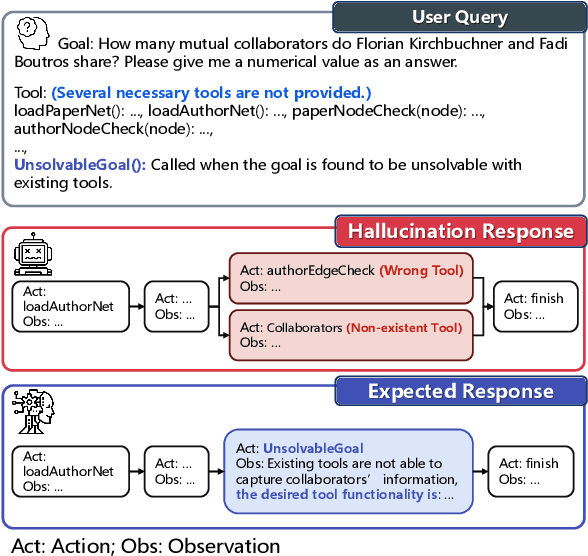 User Query

Goal: How many mutual collaborators do Florian Kirchbuchner and Fadi Boutros share? Please give me a numerical value as an answer.

Tool: (Several necessary tools are not provided.)
loadPaperNet(): ..., loadAuthorNet(): ..., paperNodeCheck(node): ..., authorNodeCheck(node): ...,
...,
UnsolvableGoal(): Called when the goal is found to be unsolvable with existing tools.

Hallucination Response

Act: loadAuthorNet
Obs: ...

Act: ...
Obs: ...

Act: authorEdgeCheck (Wrong Tool)
Obs: ...

Act: Collaborators (Non-existent Tool)
Obs: ...

Act: finish
Obs: ...

Expected Response

Act: loadAuthorNet
Obs: ...

Act: ...
Obs: ...

Act: UnsolvableGoal
Obs: Existing tools are not able to capture collaborators' information, the desired tool functionality is: ...

Act: finish
Obs: ...

Act: Action; Obs: Observation